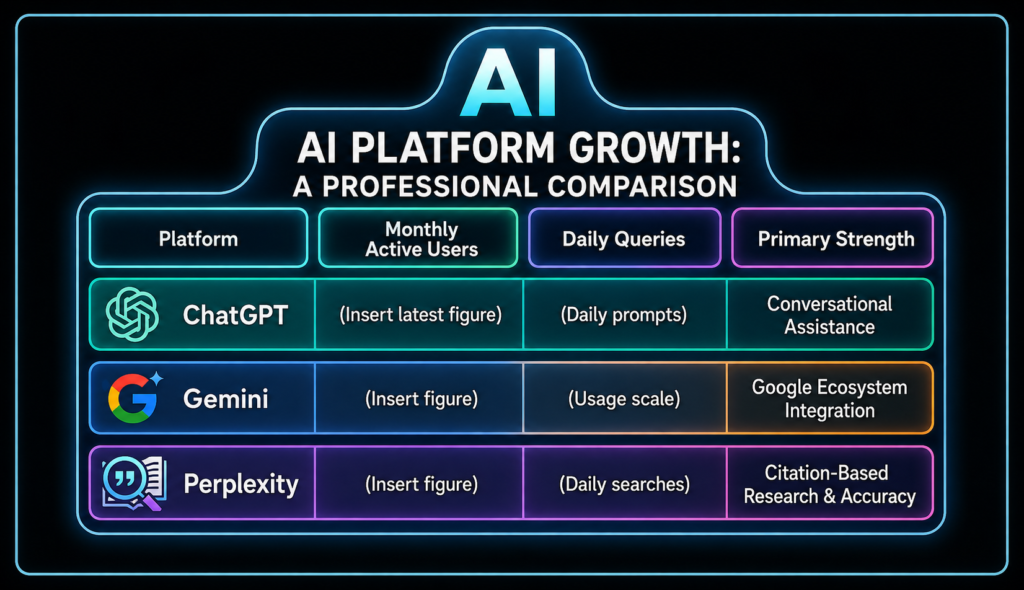 AI

AI PLATFORM GROWTH:
A PROFESSIONAL COMPARISON

| Platform | Monthly Active Users | Daily Queries | Primary Strength |
|---|---|---|---|
| ChatGPT | (Insert latest figure) | (Daily prompts) | Conversational Assistance |
| Gemini | (Insert figure) | (Usage scale) | Google Ecosystem Integration |
| Perplexity | (Insert figure) | (Daily searches) | Citation-Based Research & Accuracy |